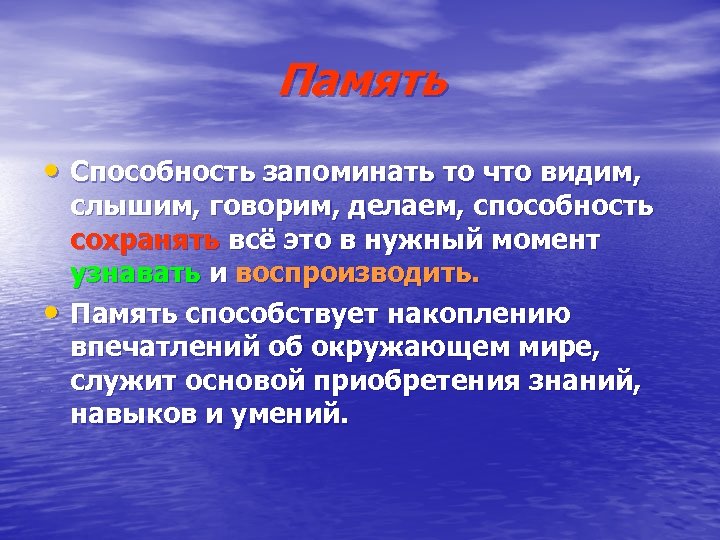 Память

• Способность запоминать то что видим, слышим, говорим, делаем, способность сохранять всё это в нужный момент узнавать и воспроизводить.

• Память способствует накоплению впечатлений об окружающем мире, служит основой приобретения знаний, навыков и умений.